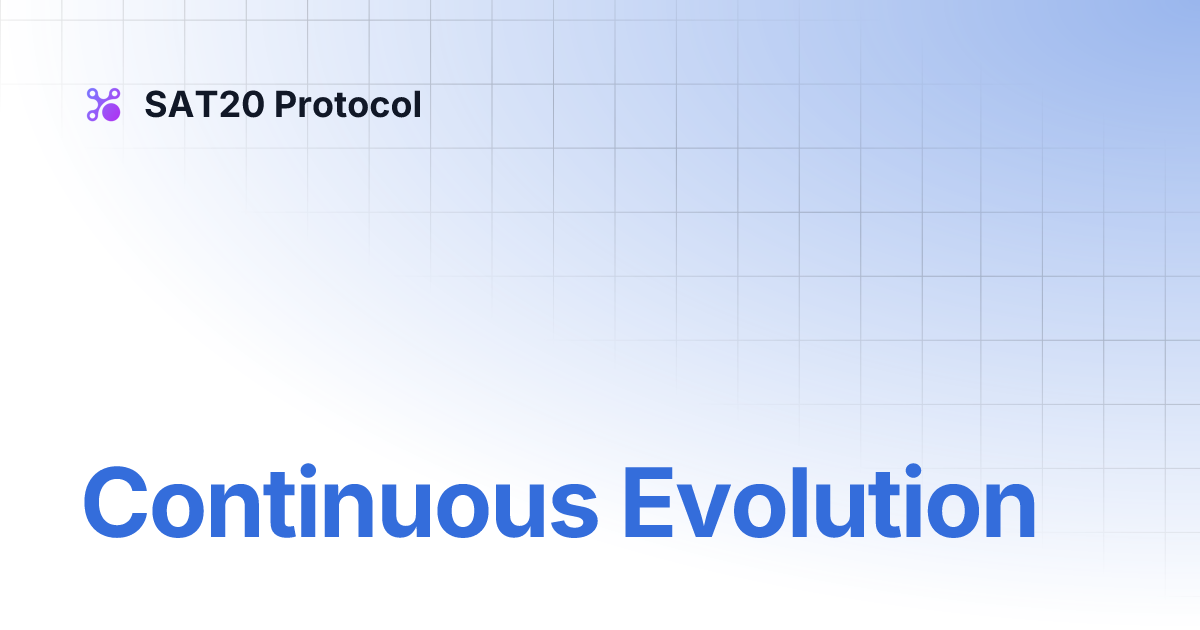 SAT20 Protocol

Continuous Evolution